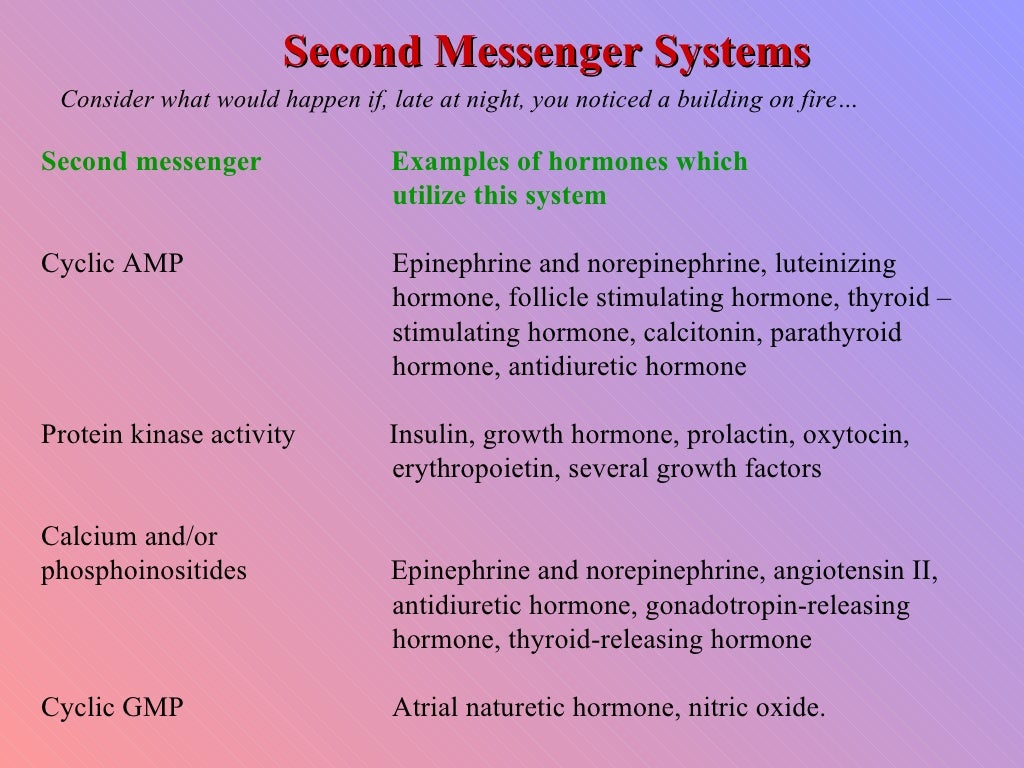 Second Messenger Systems

Consider what would happen if, late at night, you noticed a building on fire…

| Second messenger | Examples of hormones which utilize this system |
|---|---|
| Cyclic AMP | Epinephrine and norepinephrine, luteinizing hormone, follicle stimulating hormone, thyroid – stimulating hormone, calcitonin, parathyroid hormone, antidiuretic hormone |
| Protein kinase activity | Insulin, growth hormone, prolactin, oxytocin, erythropoietin, several growth factors |
| Calcium and/or phosphoinositides | Epinephrine and norepinephrine, angiotensin II, antidiuretic hormone, gonadotropin-releasing hormone, thyroid-releasing hormone |
| Cyclic GMP | Atrial naturetic hormone, nitric oxide. |